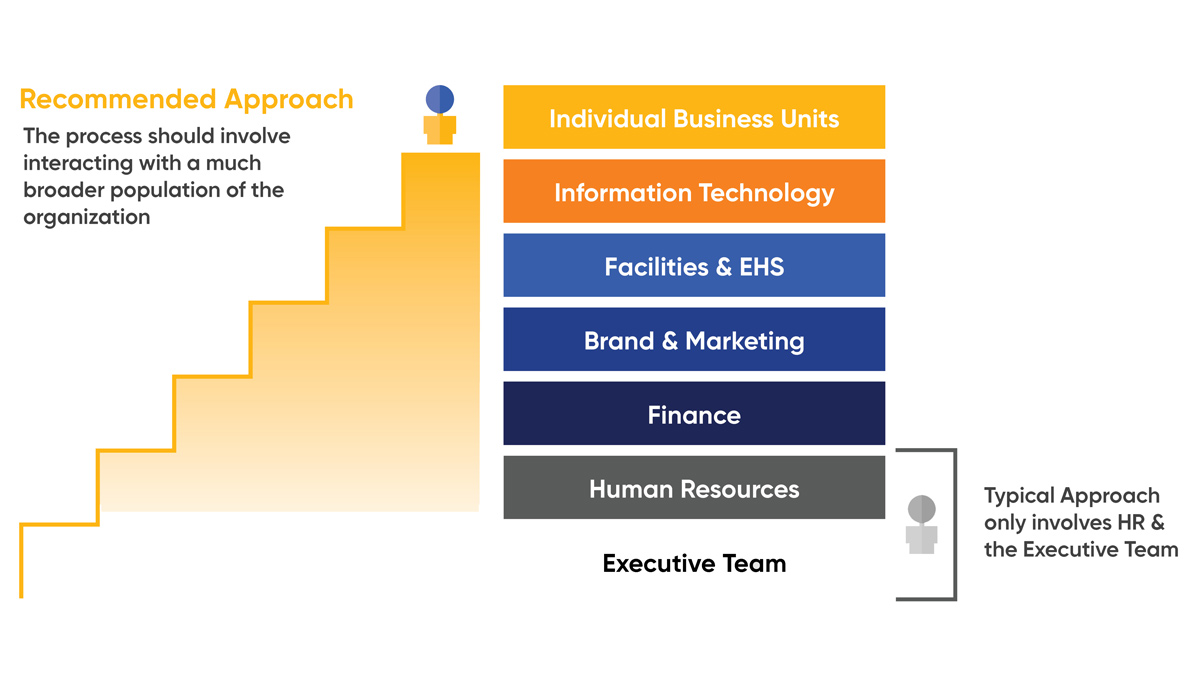 Recommended Approach
The process should involve interacting with a much broader population of the organization

Individual Business Units

Information Technology

Facilities & EHS

Brand & Marketing

Finance

Human Resources

Executive Team

Typical Approach only involves HR & the Executive Team